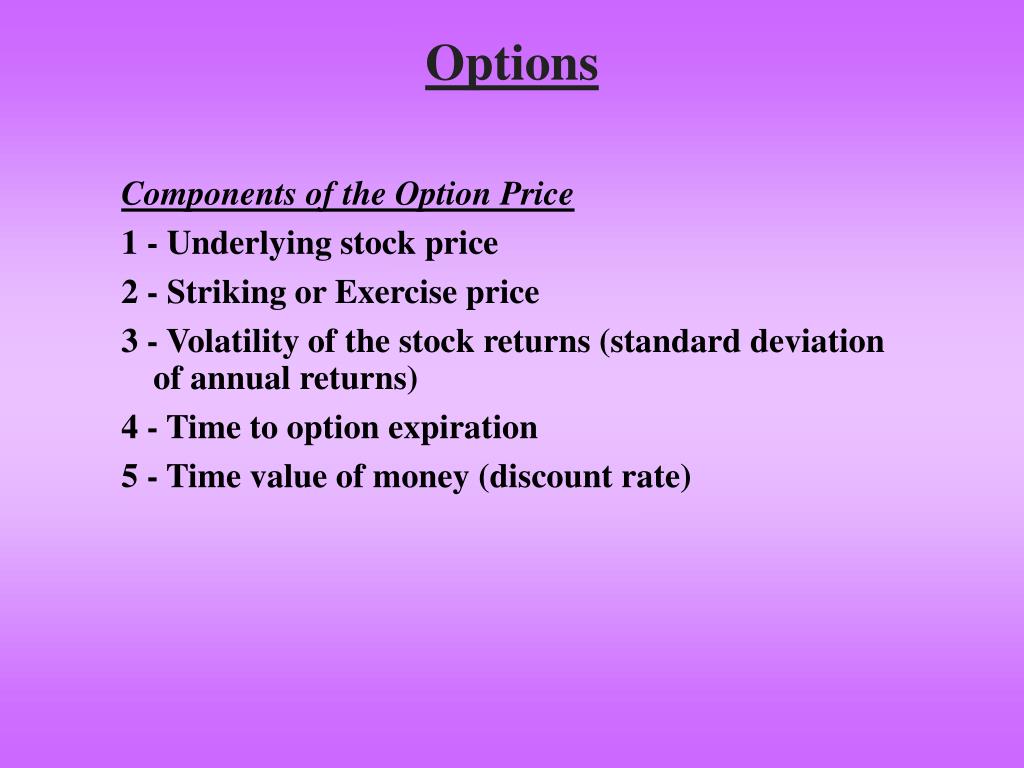 Options

Components of the Option Price

1 - Underlying stock price

2 - Striking or Exercise price

3 - Volatility of the stock returns (standard deviation of annual returns)

4 - Time to option expiration

5 - Time value of money (discount rate)